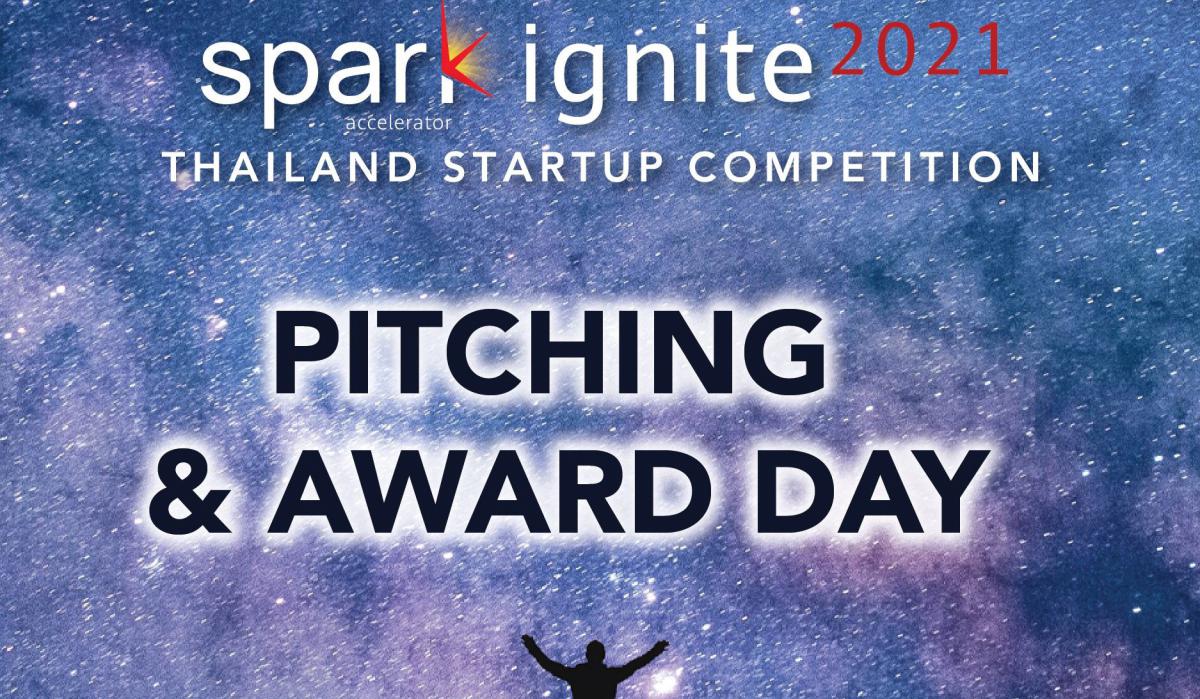 spark ignite 2021
accelerator
THAILAND STARTUP COMPETITION

PITCHING & AWARD DAY